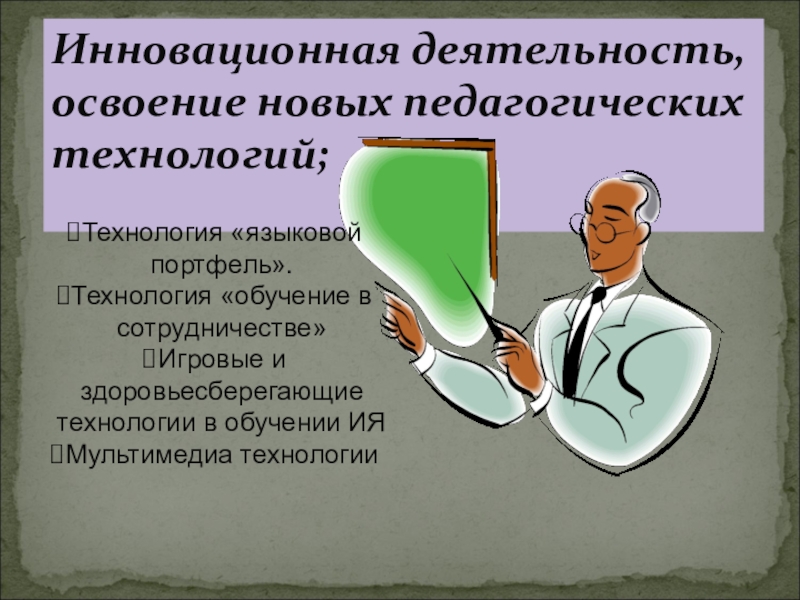 Инновационная деятельность, освоение новых педагогических технологий;

Технология «языковой портфель».
Технология «обучение в сотрудничестве»
Игровые и здоровьесберегающие технологии в обучении ИЯ
Мультимедиа технологии